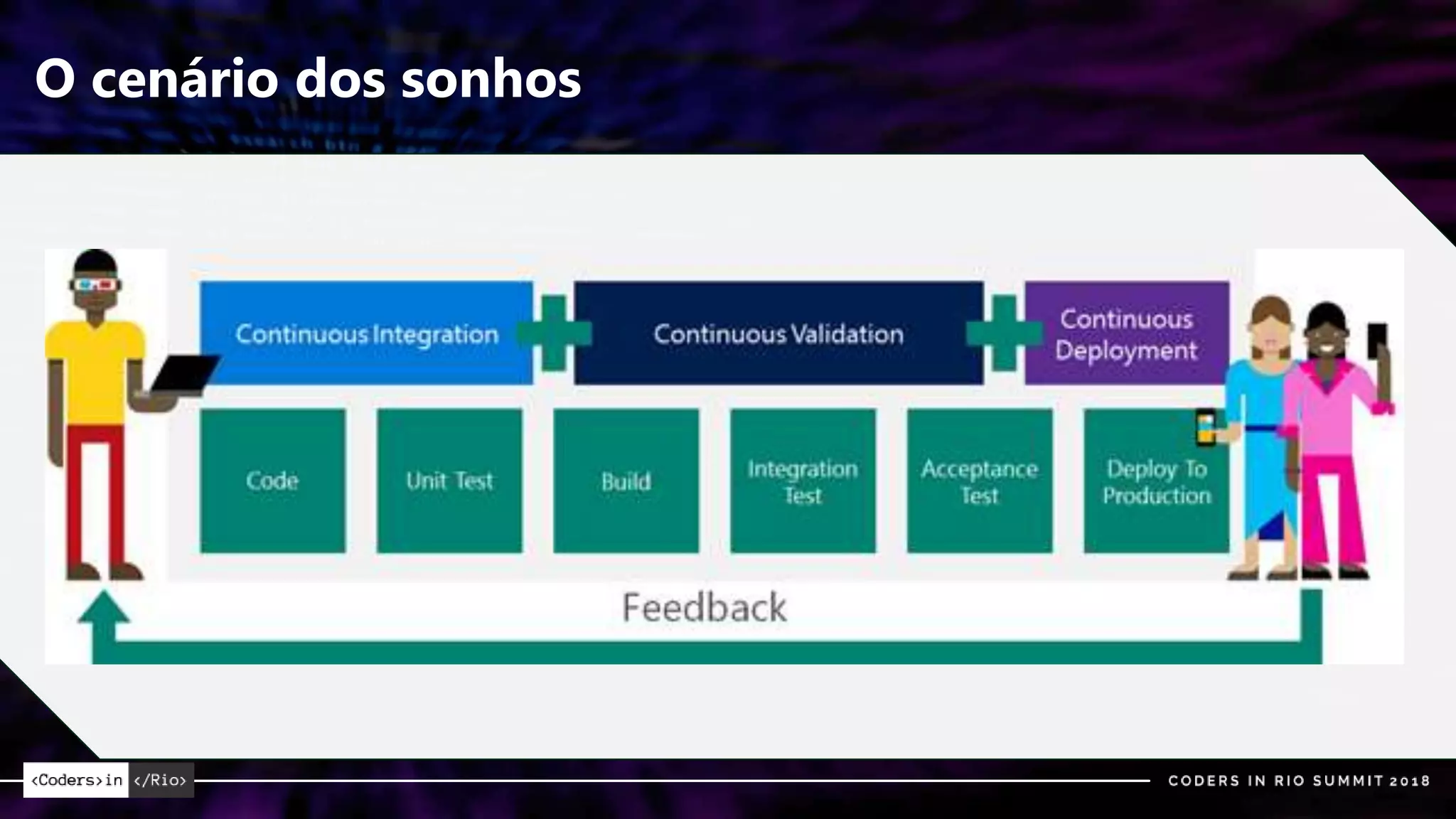 O cenário dos sonhos

Continuous Integration

Continuous Validation

Continuous Deployment

Code

Unit Test

Build

Integration Test

Acceptance Test

Deploy To Production

Feedback

<Coders>in </Rio>

CODERS IN RIO SUMMIT 2018